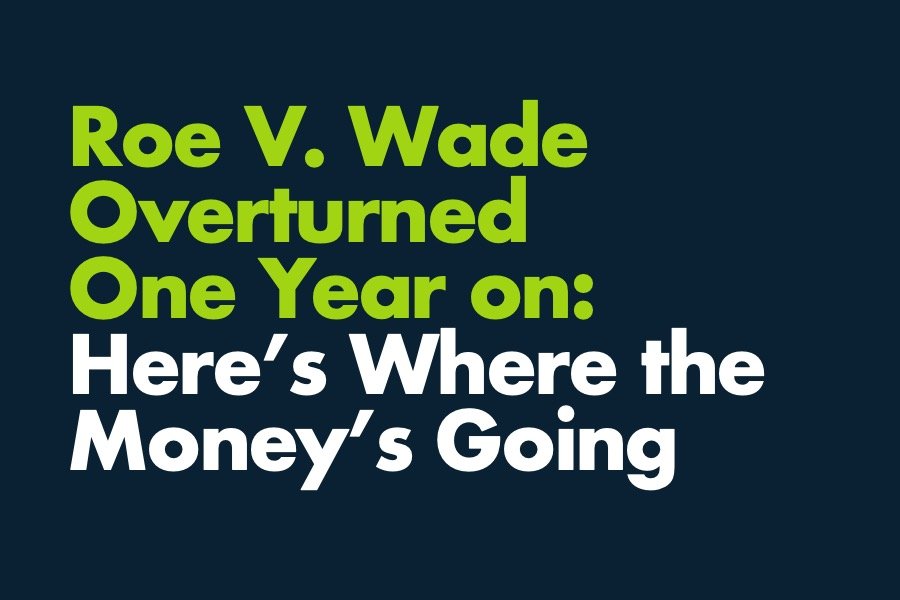 Roe V. Wade Overturned One Year on: Here’s Where the Money’s Going